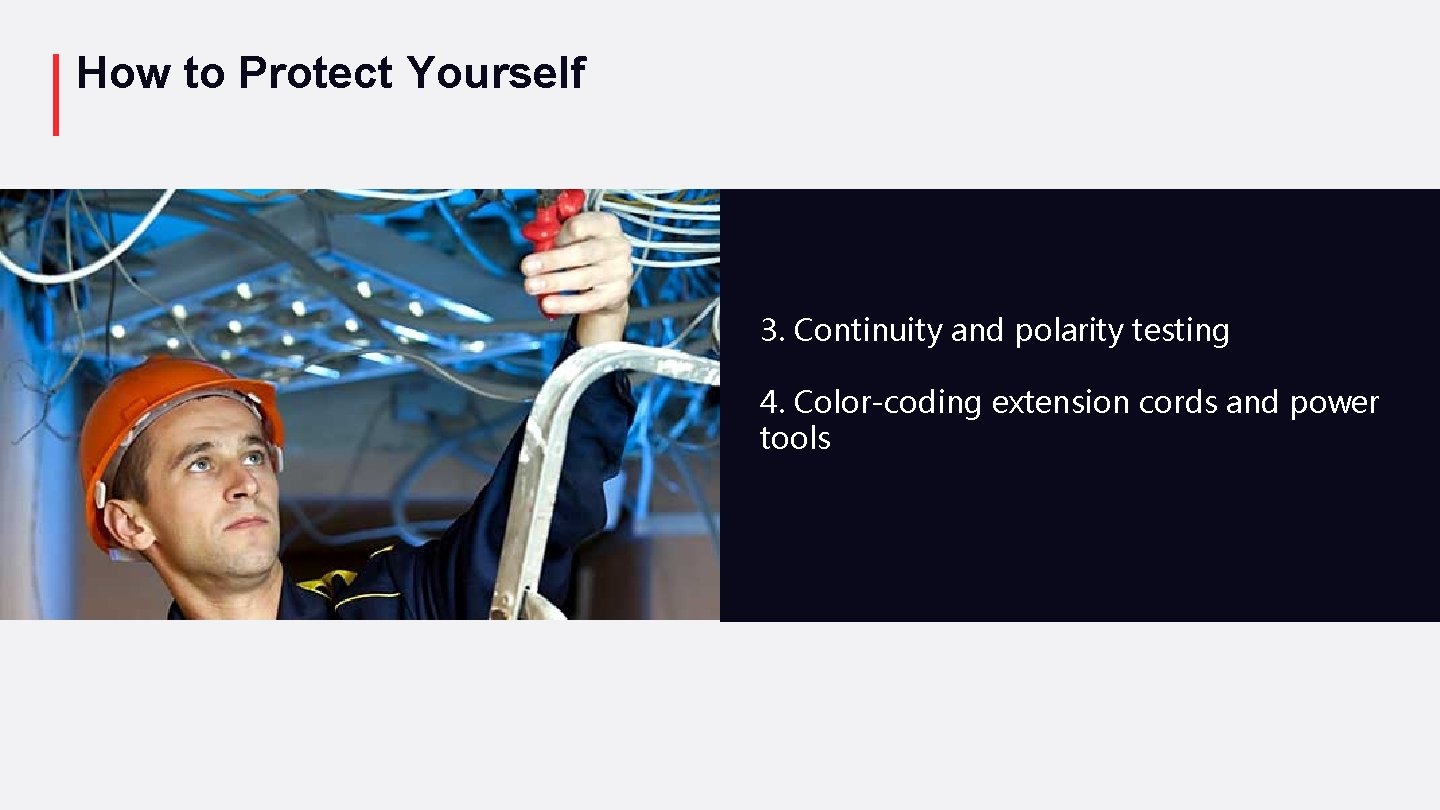 How to Protect Yourself

3. Continuity and polarity testing

4. Color-coding extension cords and power tools